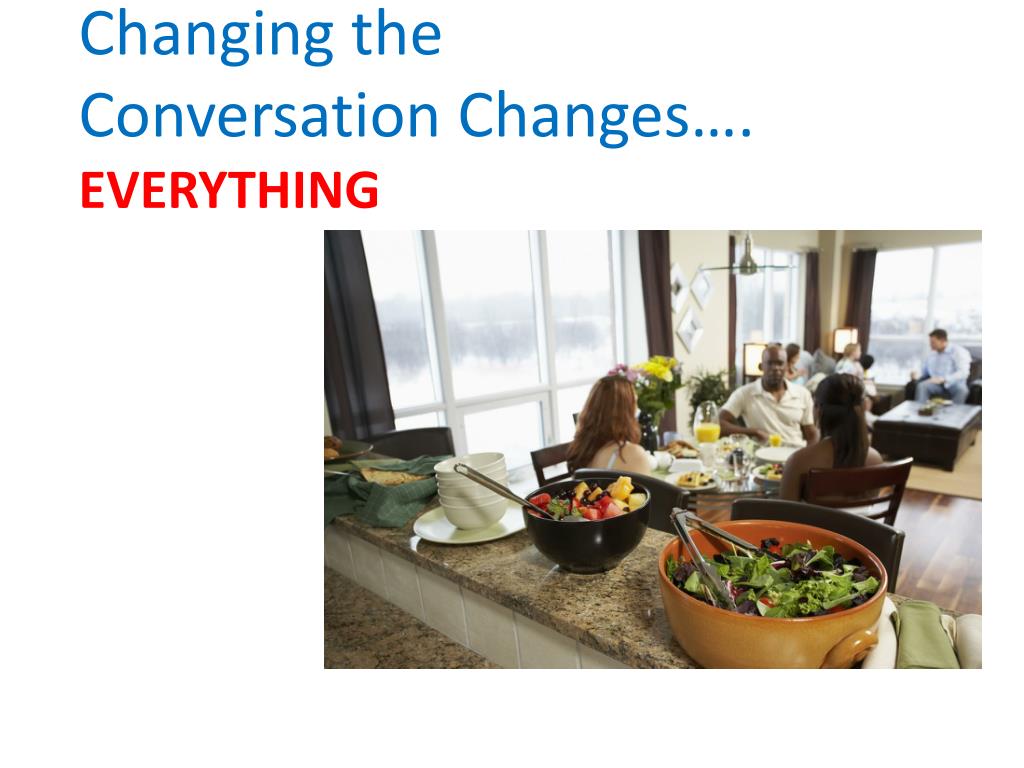 Changing the Conversation Changes….
EVERYTHING